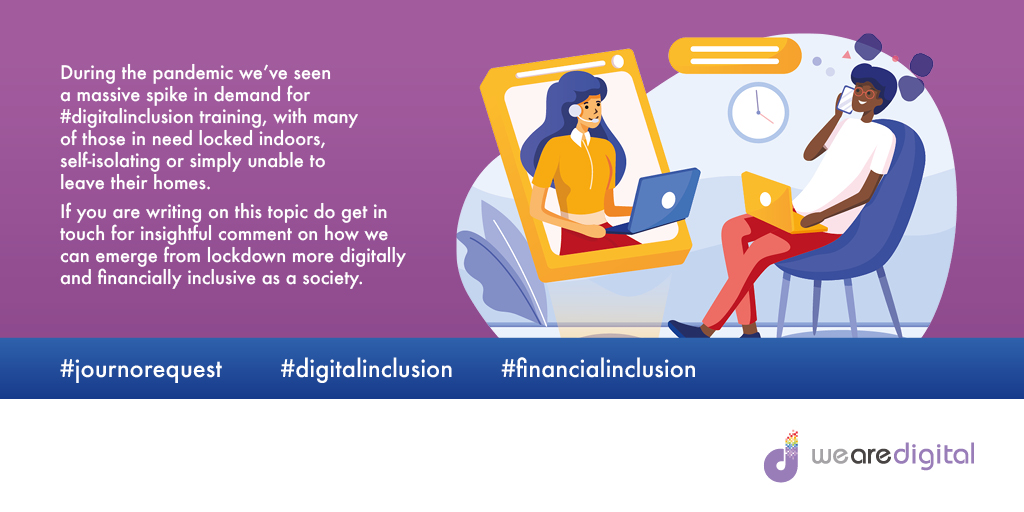 During the pandemic we've seen a massive spike in demand for #digitalinclusion training, with many of those in need locked indoors, self-isolating or simply unable to leave their homes.

If you are writing on this topic do get in touch for insightful comment on how we can emerge from lockdown more digitally and financially inclusive as a society.

#journorequest #digitalinclusion #financialinclusion

wearedigital